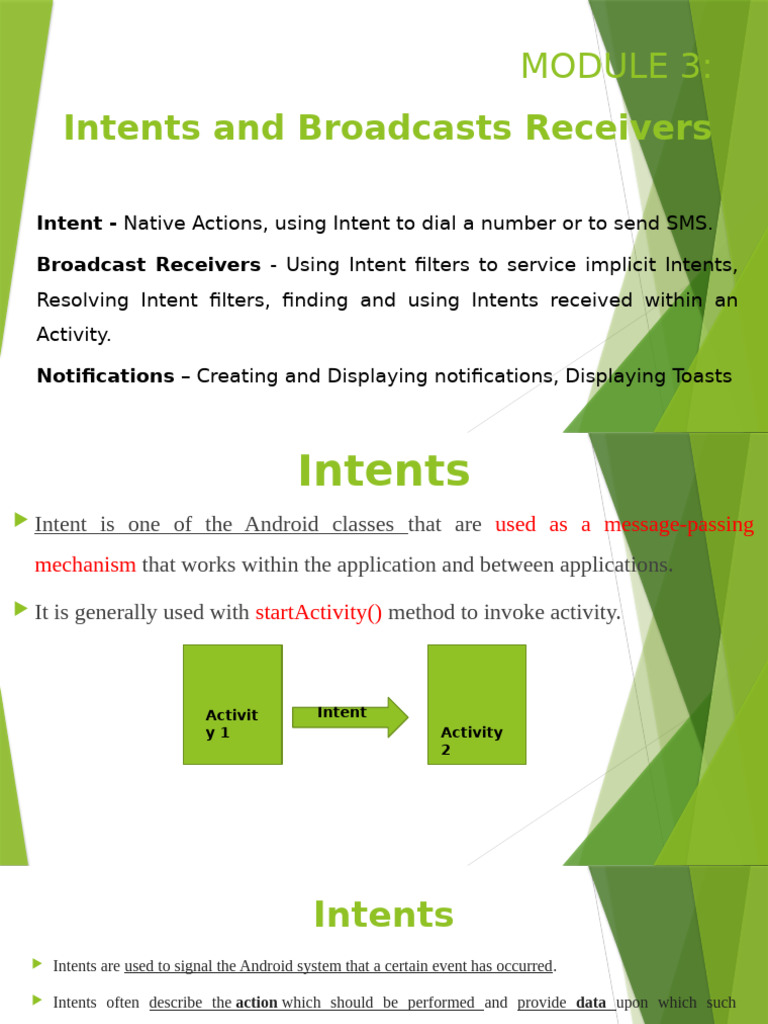 MODULE 3:

Intents and Broadcasts Receivers

Intent - Native Actions, using Intent to dial a number or to send SMS.

Broadcast Receivers - Using Intent filters to service implicit Intents, Resolving Intent filters, finding and using Intents received within an Activity.

Notifications – Creating and Displaying notifications, Displaying Toasts

Intents

Intent is one of the Android classes that are used as a message-passing mechanism that works within the application and between applications.

It is generally used with startActivity() method to invoke activity.

Activit y 1

Intent

Activity 2

Intents

Intents are used to signal the Android system that a certain event has occurred.

Intents often describe the action which should be performed and provide data upon which such